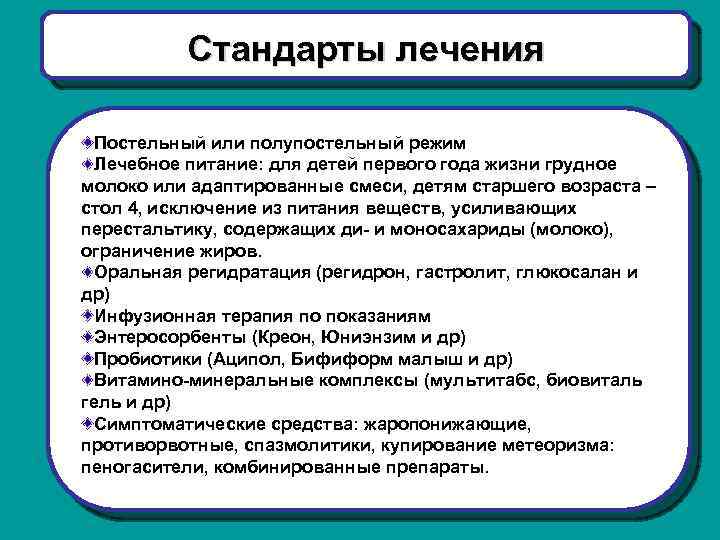 Стандарты лечения

Постельный или полупостельный режим
Лечебное питание: для детей первого года жизни грудное молоко или адаптированные смеси, детям старшего возраста – стол 4, исключение из питания веществ, усиливающих перестальтику, содержащих ди- и моносахариды (молоко), ограничение жиров.
Оральная регидратация (регидрон, гастролит, глюкосалан и др)
Инфузионная терапия по показаниям
Энтеросорбенты (Креон, Юниэнзим и др)
Пробиотики (Аципол, Бифиформ малыш и др)
Витамино-минеральные комплексы (мультитабс, биовиталь гель и др)
Симптоматические средства: жаропонижающие, противорвотные, спазмолитики, купирование метеоризма: пеногасители, комбинированные препараты.